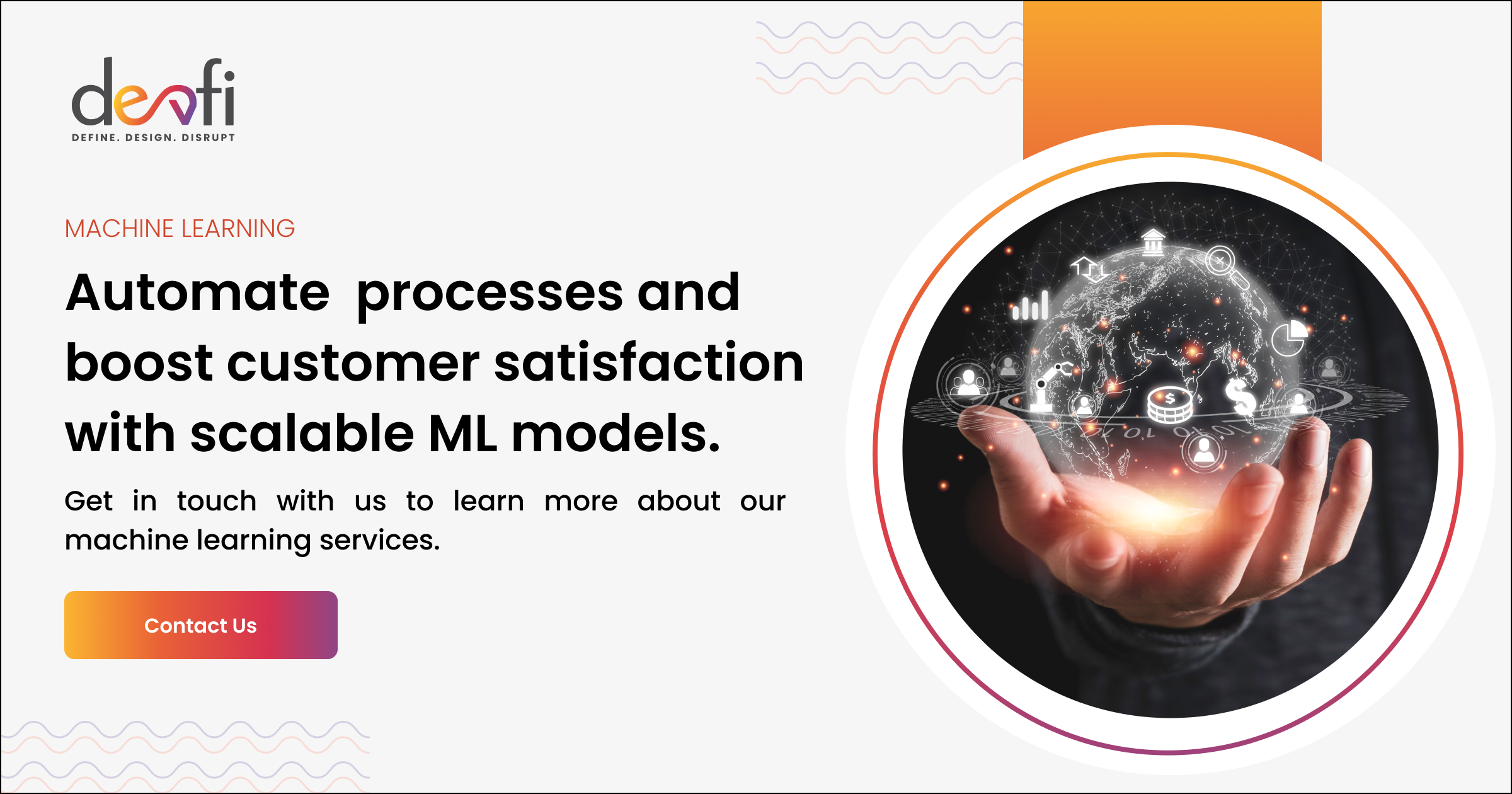 devfi
DEFINE. DESIGN. DISRUPT

MACHINE LEARNING

Automate processes and boost customer satisfaction with scalable ML models.

Get in touch with us to learn more about our machine learning services.

Contact Us